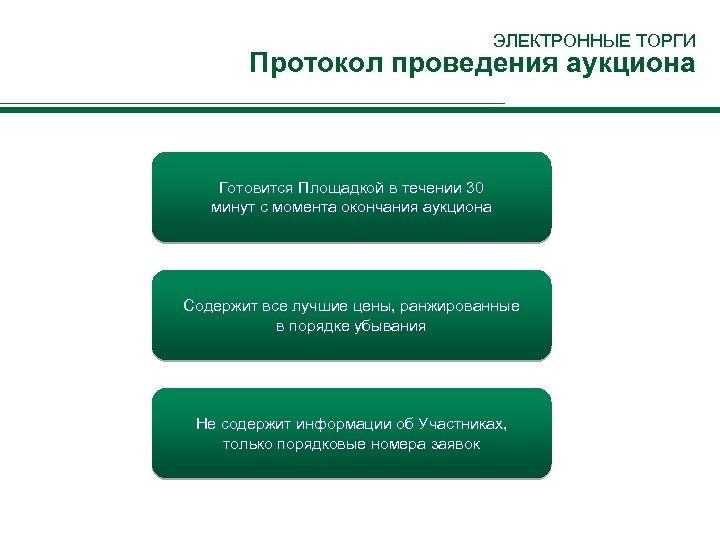 ЭЛЕКТРОННЫЕ ТОРГИ
Протокол проведения аукциона

Готовится Площадкой в течении 30 минут с момента окончания аукциона

Содержит все лучшие цены, ранжированные в порядке убывания

Не содержит информации об Участниках, только порядковые номера заявок